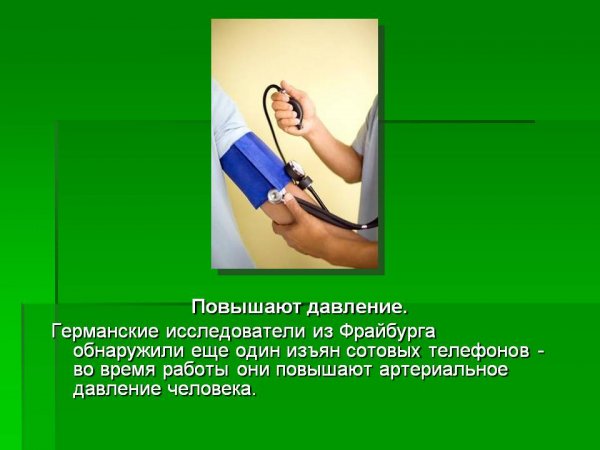 Повышают давление.

Германские исследователи из Фрайбурга обнаружили еще один изъян сотовых телефонов - во время работы они повышают артериальное давление человека.